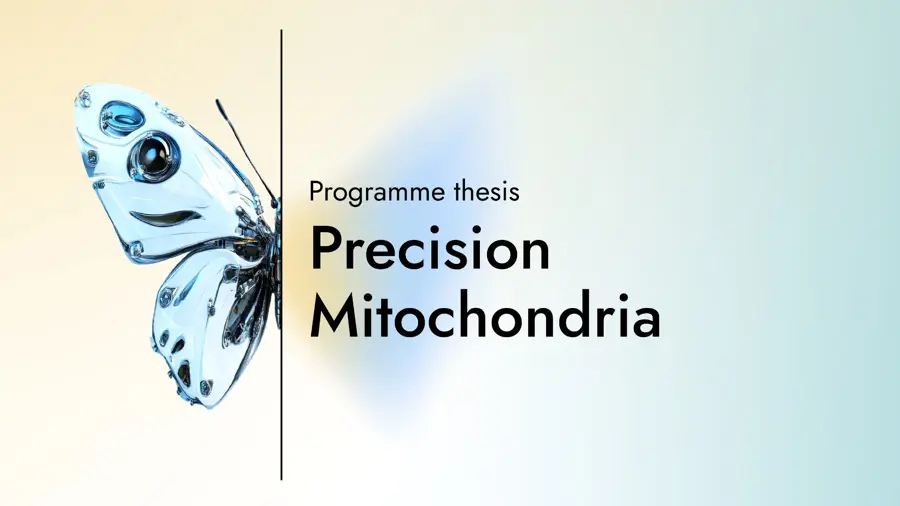 Programme thesis

Precision Mitochondria